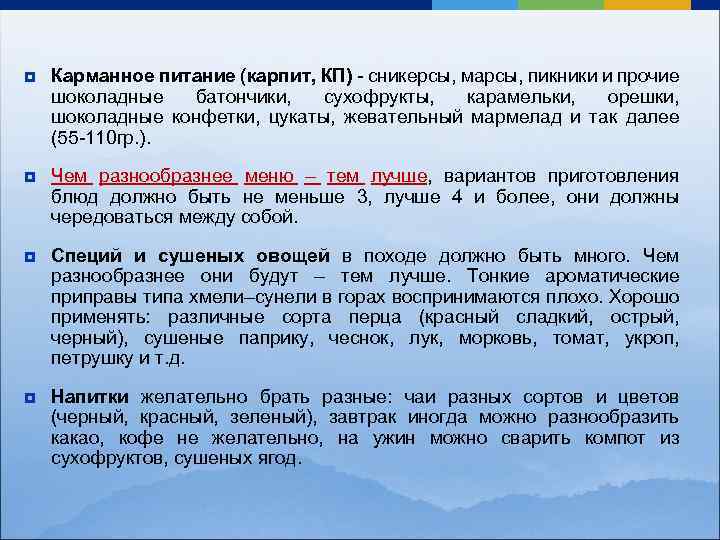 Карманное питание (карпит, КП) - сникерсы, марсы, пикники и прочие шоколадные батончики, сухофрукты, карамельки, орешки, шоколадные конфетки, цукаты, жевательный мармелад и так далее (55-110гр.).

Чем разнообразнее меню – тем лучше, вариантов приготовления блюд должно быть не меньше 3, лучше 4 и более, они должны чередоваться между собой.

Специй и сушеных овощей в походе должно быть много. Чем разнообразнее они будут – тем лучше. Тонкие ароматические приправы типа хмели–сунели в горах воспринимаются плохо. Хорошо применять: различные сорта перца (красный сладкий, острый, черный), сушеные паприку, чеснок, лук, морковь, томат, укроп, петрушку и т.д.

Напитки желательно брать разные: чаи разных сортов и цветов (черный, красный, зеленый), завтрак иногда можно разнообразить какао, кофе не желательно, на ужин можно сварить компот из сухофруктов, сушеных ягод.